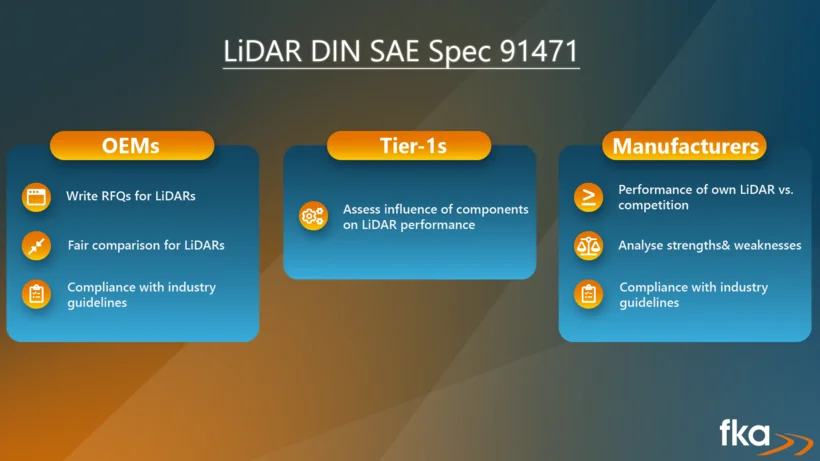 LiDAR DIN SAE Spec 91471

OEMs

Write RFQs for LiDARs

Fair comparison for LiDARs

Compliance with industry guidelines

Tier-1s

Assess influence of components on LiDAR performance

Manufacturers

Performance of own LiDAR vs. competition

Analyse strengths& weaknesses

Compliance with industry guidelines

fka